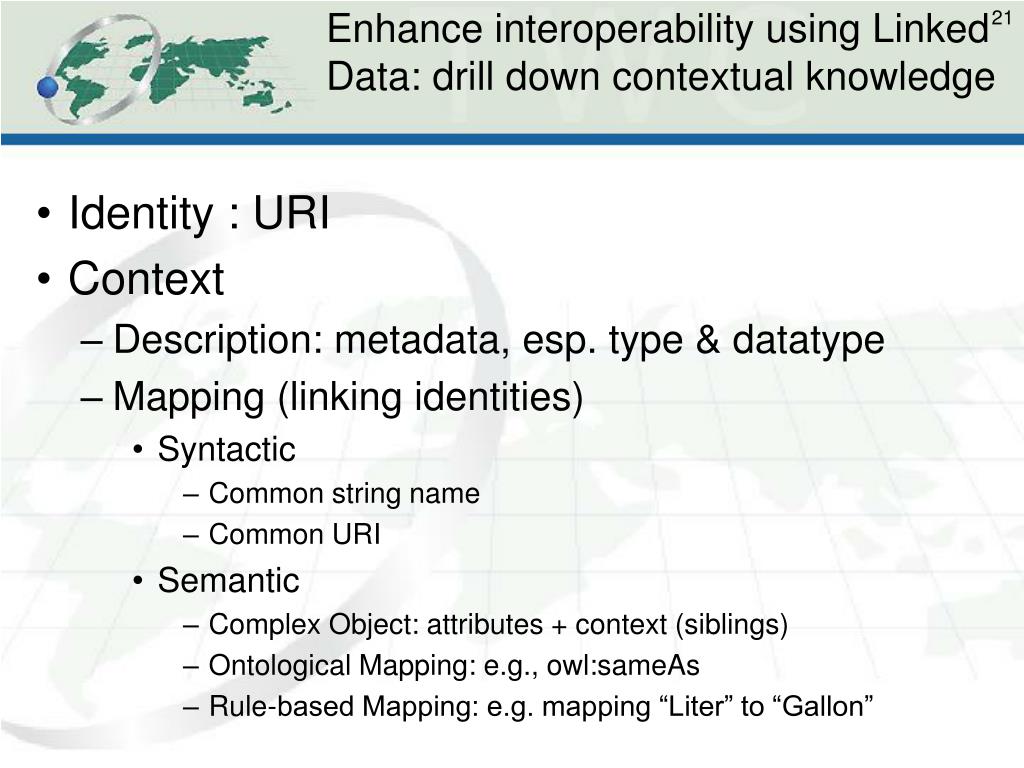 Enhance interoperability using Linked Data: drill down contextual knowledge

21

• Identity : URI
• Context
– Description: metadata, esp. type & datatype
– Mapping (linking identities)
• Syntactic
– Common string name
– Common URI
• Semantic
– Complex Object: attributes + context (siblings)
– Ontological Mapping: e.g., owl:sameAs
– Rule-based Mapping: e.g. mapping “Liter” to “Gallon”